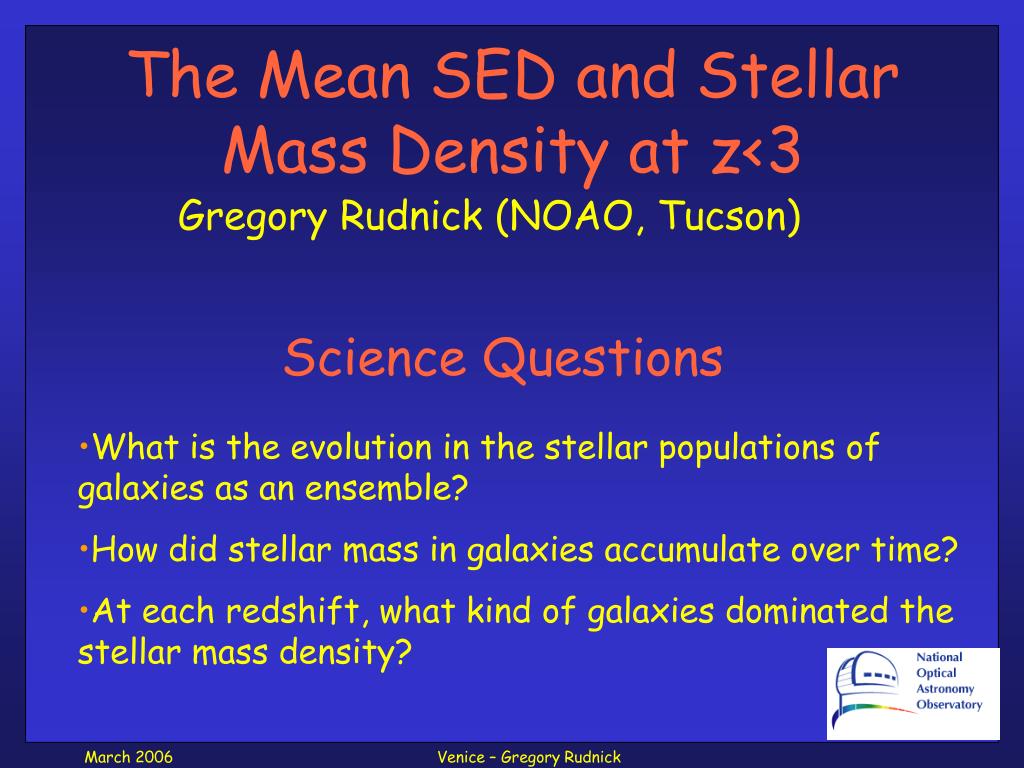 The Mean SED and Stellar Mass Density at z<3

Gregory Rudnick (NOAO, Tucson)

Science Questions

•What is the evolution in the stellar populations of galaxies as an ensemble?

•How did stellar mass in galaxies accumulate over time?

•At each redshift, what kind of galaxies dominated the stellar mass density?

National Optical Astronomy Observatory

March 2006

Venice – Gregory Rudnick